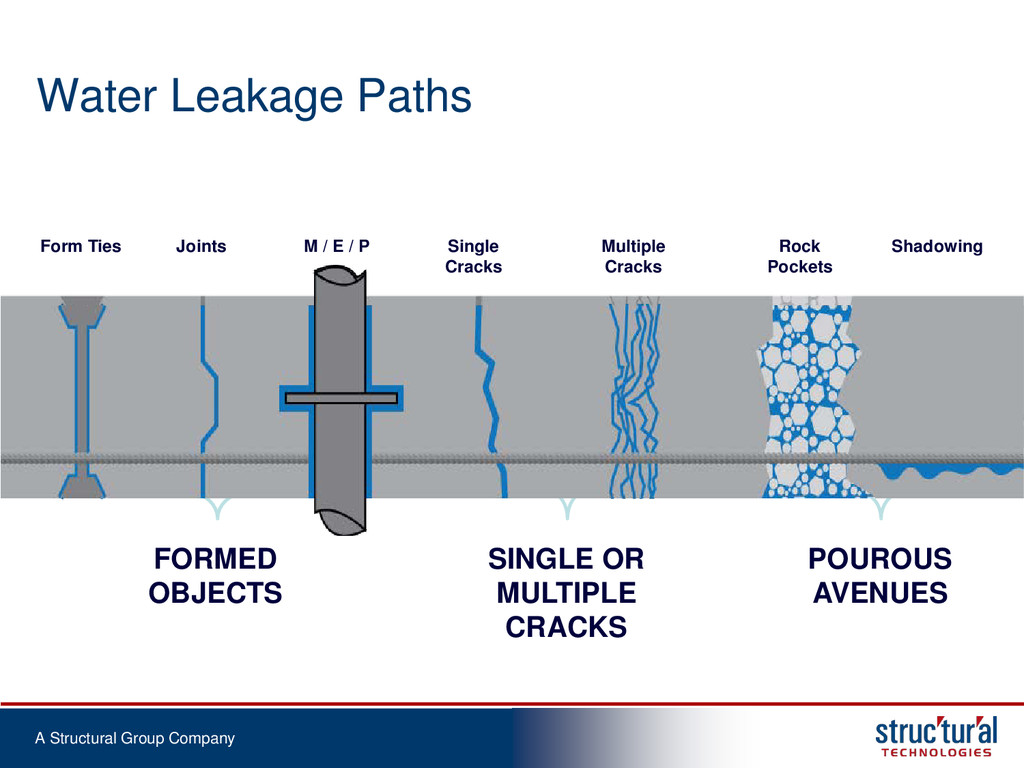 Water Leakage Paths

Form Ties

Joints

M / E / P

Single Cracks

Multiple Cracks

Rock Pockets

Shadowing

FORMED OBJECTS

SINGLE OR MULTIPLE CRACKS

POUROUS AVENUES

A Structural Group Company

struc'tur'al TECHNOLOGIES